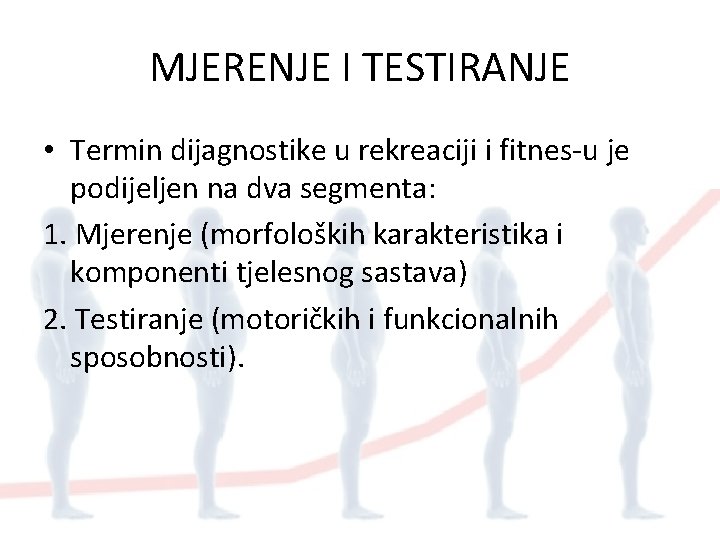 MJERENJE I TESTIRANJE

• Termin dijagnostike u rekreaciji i fitnes-u je podijeljen na dva segmenta:

1. Mjerenje (morfoloških karakteristika i komponenti tjelesnog sastava)

2. Testiranje (motoričkih i funkcionalnih sposobnosti).